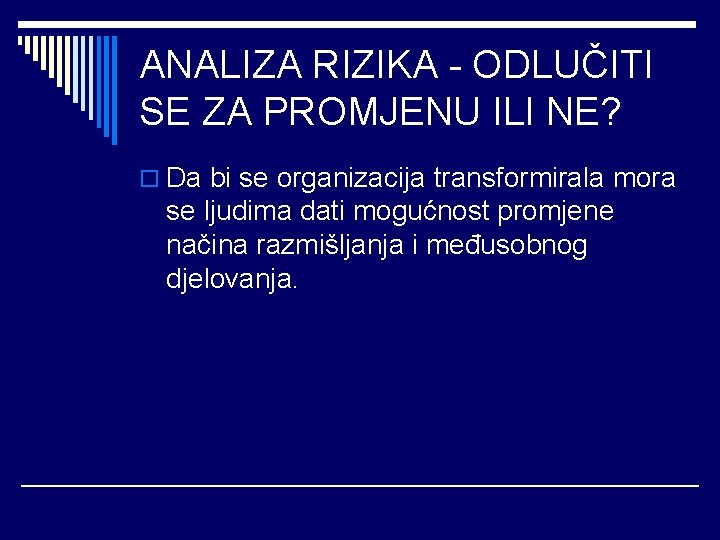 ANALIZA RIZIKA - ODLUČITI SE ZA PROMJENU ILI NE?

Da bi se organizacija transformirala mora se ljudima dati mogućnost promjene načina razmišljanja i međusobnog djelovanja.